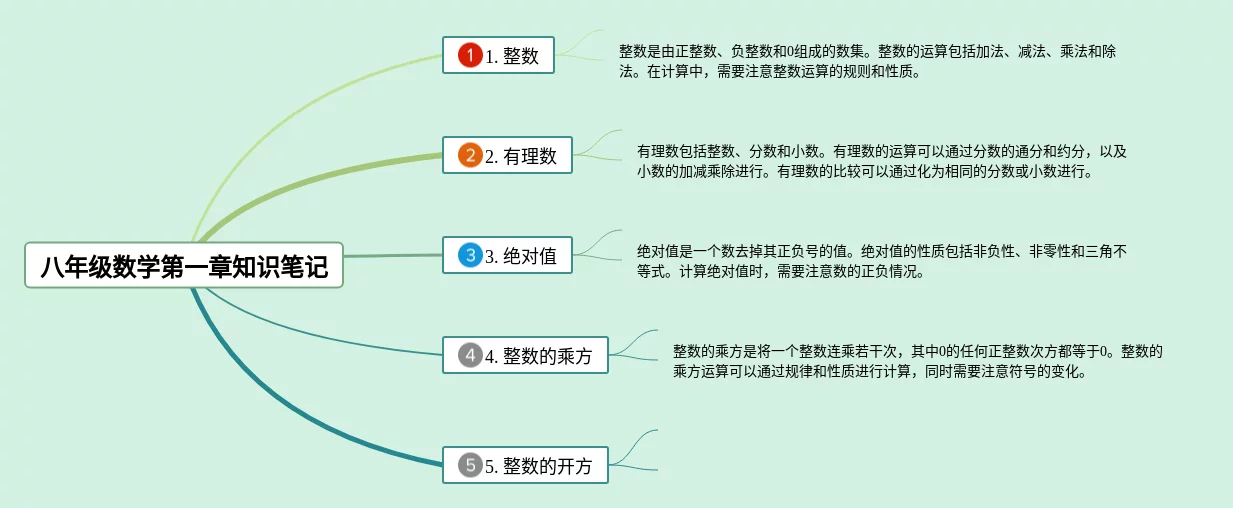 八年级数学第一章知识笔记

1 1. 整数

整数是由正整数、负整数和0组成的数集。整数的运算包括加法、减法、乘法和除法。在计算中，需要注意整数运算的规则和性质。

2 2. 有理数

有理数包括整数、分数和小数。有理数的运算可以通过分数的通分和约分，以及小数的加减乘除进行。有理数的比较可以通过化为相同的分数或小数进行。

3 3. 绝对值

绝对值是一个数去掉其正负号的值。绝对值的性质包括非负性、非零性和三角不等式。计算绝对值时，需要注意数的正负情况。

4 4. 整数的乘方

整数的乘方是将一个整数连乘若干次，其中0的任何正整数次方都等于0。整数的乘方运算可以通过规律和性质进行计算，同时需要注意符号的变化。

5 5. 整数的开方